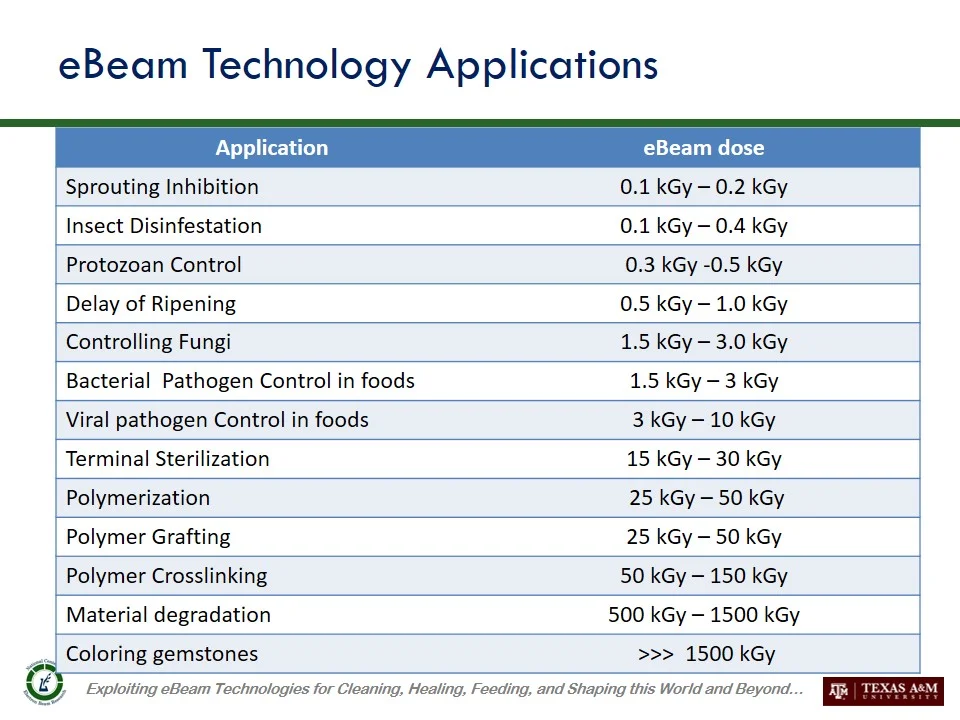 eBeam Technology Applications

| Application | eBeam dose |
|---|---|
| Sprouting Inhibition | 0.1 kGy – 0.2 kGy |
| Insect Disinfestation | 0.1 kGy – 0.4 kGy |
| Protozoan Control | 0.3 kGy -0.5 kGy |
| Delay of Ripening | 0.5 kGy – 1.0 kGy |
| Controlling Fungi | 1.5 kGy – 3.0 kGy |
| Bacterial Pathogen Control in foods | 1.5 kGy – 3 kGy |
| Viral pathogen Control in foods | 3 kGy – 10 kGy |
| Terminal Sterilization | 15 kGy – 30 kGy |
| Polymerization | 25 kGy – 50 kGy |
| Polymer Grafting | 25 kGy – 50 kGy |
| Polymer Crosslinking | 50 kGy – 150 kGy |
| Material degradation | 500 kGy – 1500 kGy |
| Coloring gemstones | >>> 1500 kGy |

Exploiting eBeam Technologies for Cleaning, Healing, Feeding, and Shaping this World and Beyond…

TEXAS A&M UNIVERSITY